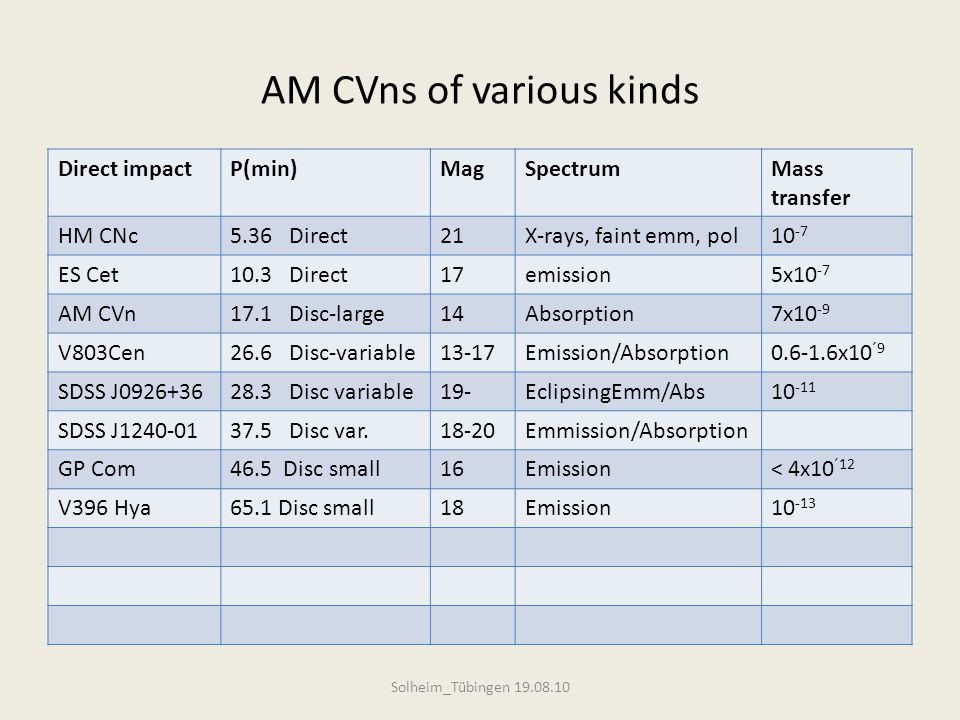 AM CVns of various kinds

| Direct impact | P(min) | Mag | Spectrum | Mass transfer |
|---|---|---|---|---|
| HM CNc | 5.36 Direct | 21 | X-rays, faint emm, pol | $10^{-7}$ |
| ES Cet | 10.3 Direct | 17 | emission | $5x10^{-7}$ |
| AM CVn | 17.1 Disc-large | 14 | Absorption | $7x10^{-9}$ |
| V803Cen | 26.6 Disc-variable | 13-17 | Emission/Absorption | $0.6-1.6x10^{´9}$ |
| SDSS J0926+36 | 28.3 Disc variable | 19- | EclipsingEmm/Abs | $10^{-11}$ |
| SDSS J1240-01 | 37.5 Disc var. | 18-20 | Emmission/Absorption | |
| GP Com | 46.5 Disc small | 16 | Emission | $< 4x10^{´12}$ |
| V396 Hya | 65.1 Disc small | 18 | Emission | $10^{-13}$ |
| | | | | |
| | | | | |
| | | | | |

Solheim_Tübingen 19.08.10